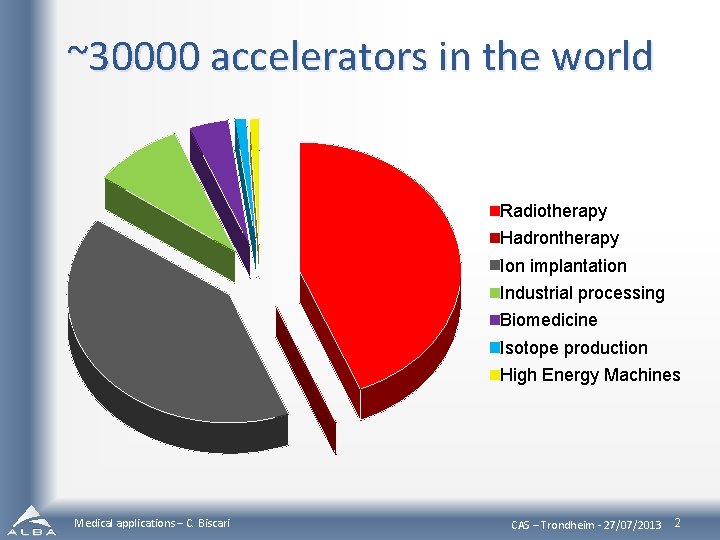 ~30000 accelerators in the world

Radiotherapy
Hadrontherapy
Ion implantation
Industrial processing
Biomedicine
Isotope production
High Energy Machines

ALBA

Medical applications – C. Biscari

CAS – Trondheim - 27/07/2013

2